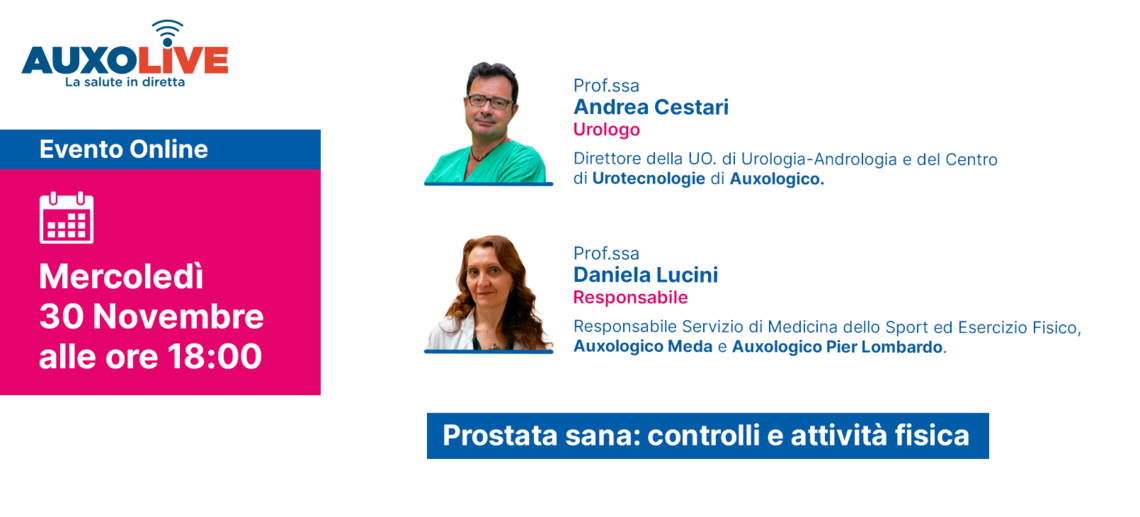 AUXOLIVE
La salute in diretta

Evento Online

Mercoledì
30 Novembre
alle ore 18:00

Prof.ssa
Andrea Cestari
Urologo
Direttore della UO. di Urologia-Andrologia e del Centro di Urotecnologie di Auxologico.

Prof.ssa
Daniela Lucini
Responsabile
Responsabile Servizio di Medicina dello Sport ed Esercizio Fisico, Auxologico Meda e Auxologico Pier Lombardo.

Prostata sana: controlli e attività fisica